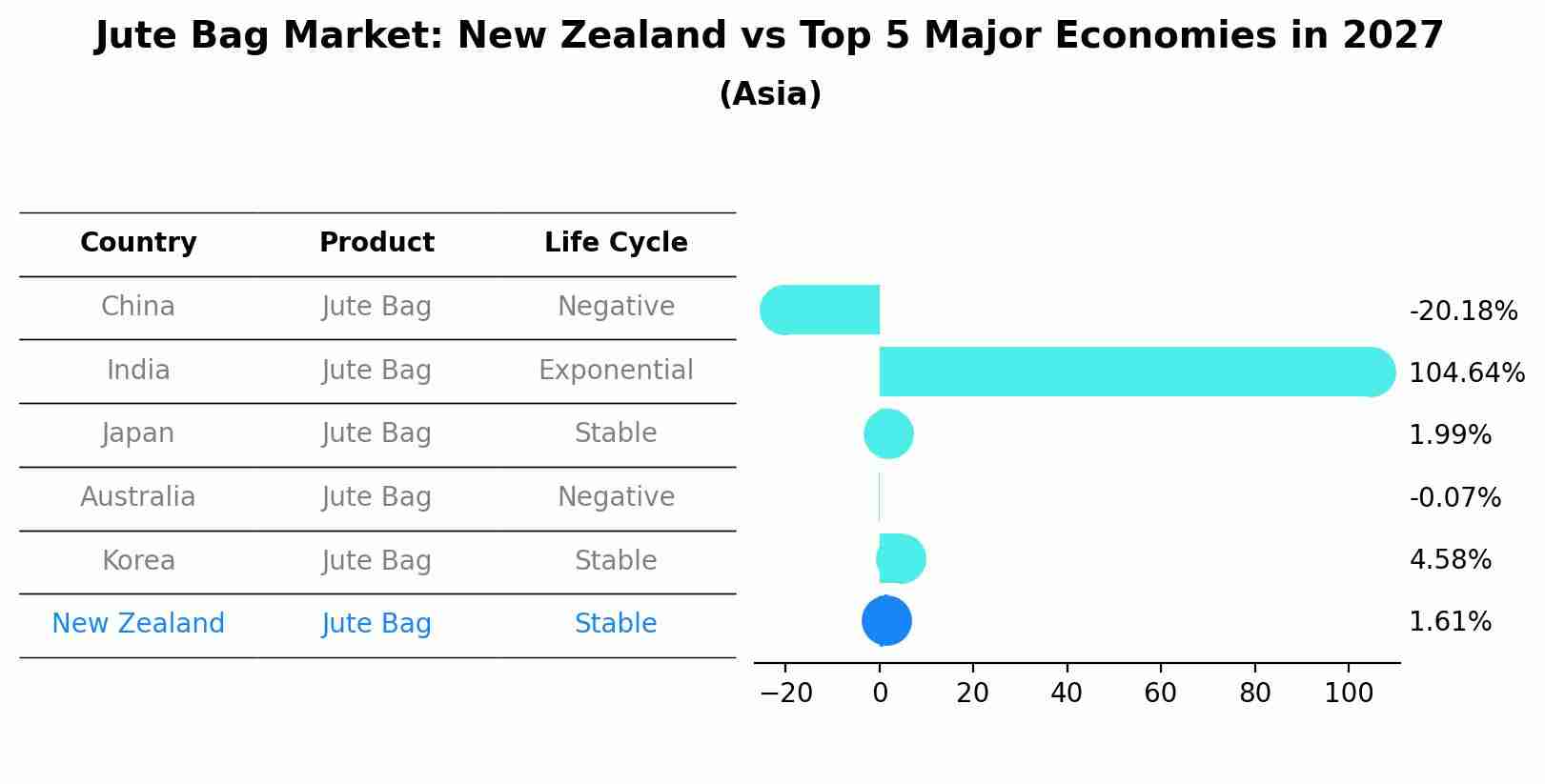 Jute Bag Market: New Zealand vs Top 5 Major Economies in 2027
(Asia)

| Country | Product | Life Cycle |
|---|---|---|
| China | Jute Bag | Negative |
| India | Jute Bag | Exponential |
| Japan | Jute Bag | Stable |
| Australia | Jute Bag | Negative |
| Korea | Jute Bag | Stable |
| New Zealand | Jute Bag | Stable |

-20.18%
104.64%
1.99%
-0.07%
4.58%
1.61%

−20 0 20 40 60 80 100